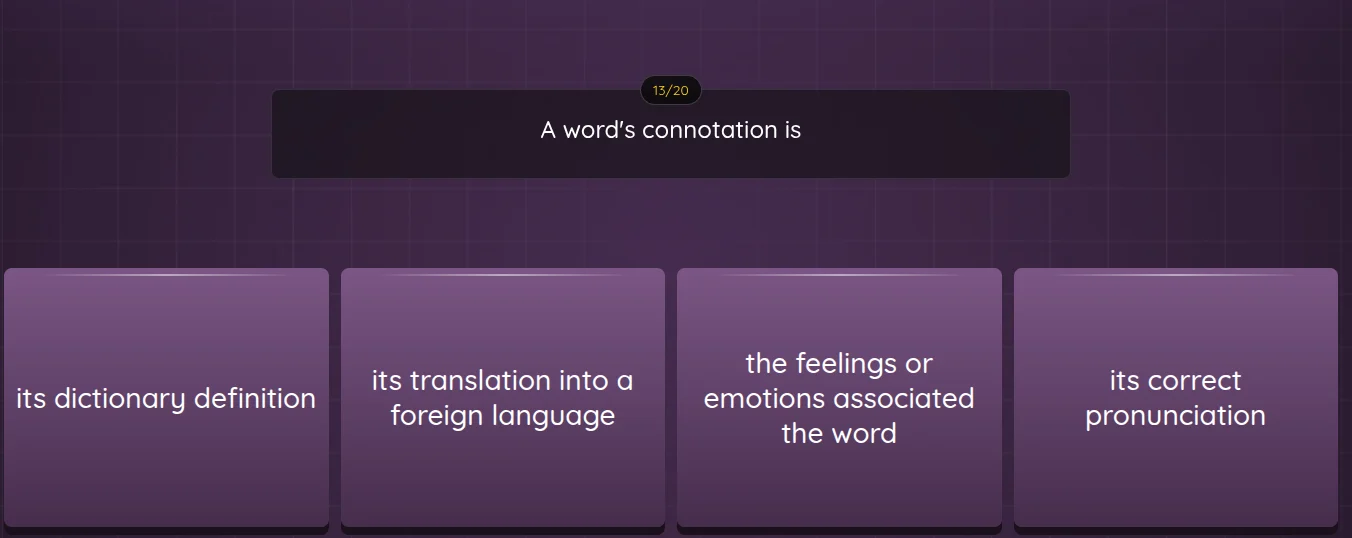 13/20

A word's connotation is

its dictionary definition

its translation into a foreign language

the feelings or emotions associated the word

its correct pronunciation